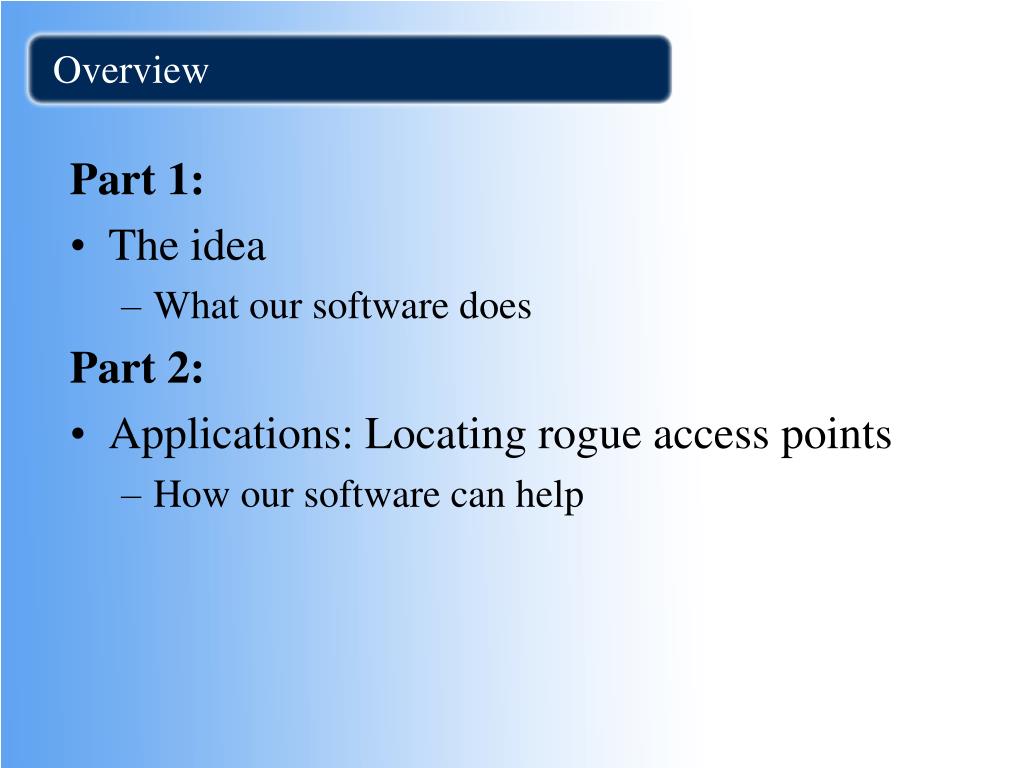 Overview

Part 1:
• The idea
– What our software does
Part 2:
• Applications: Locating rogue access points
– How our software can help